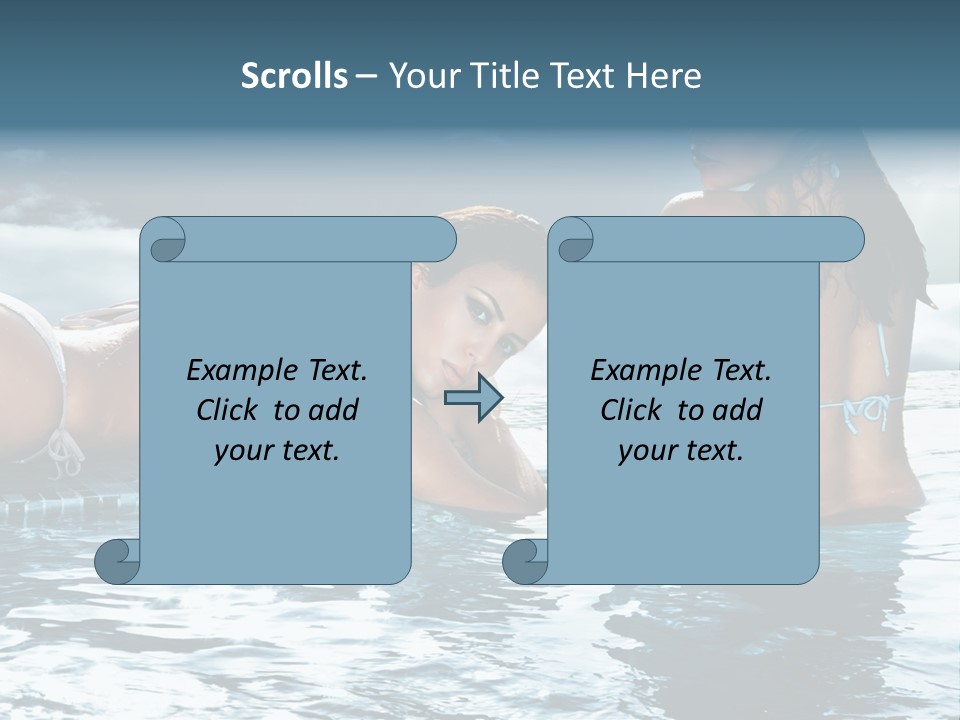 Scrolls – Your Title Text Here

Example Text. Click to add your text.

Example Text. Click to add your text.